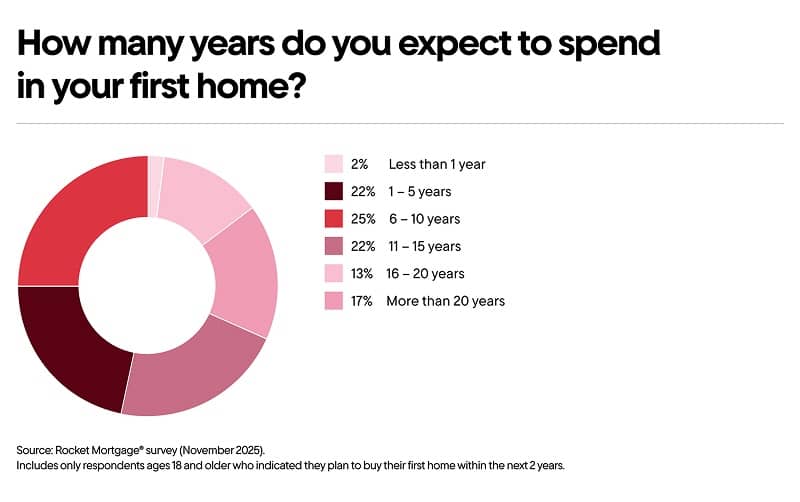 How many years do you expect to spend in your first home?

2% Less than 1 year
22% 1 – 5 years
25% 6 – 10 years
22% 11 – 15 years
13% 16 – 20 years
17% More than 20 years

Source: Rocket Mortgage® survey (November 2025).
Includes only respondents ages 18 and older who indicated they plan to buy their first home within the next 2 years.